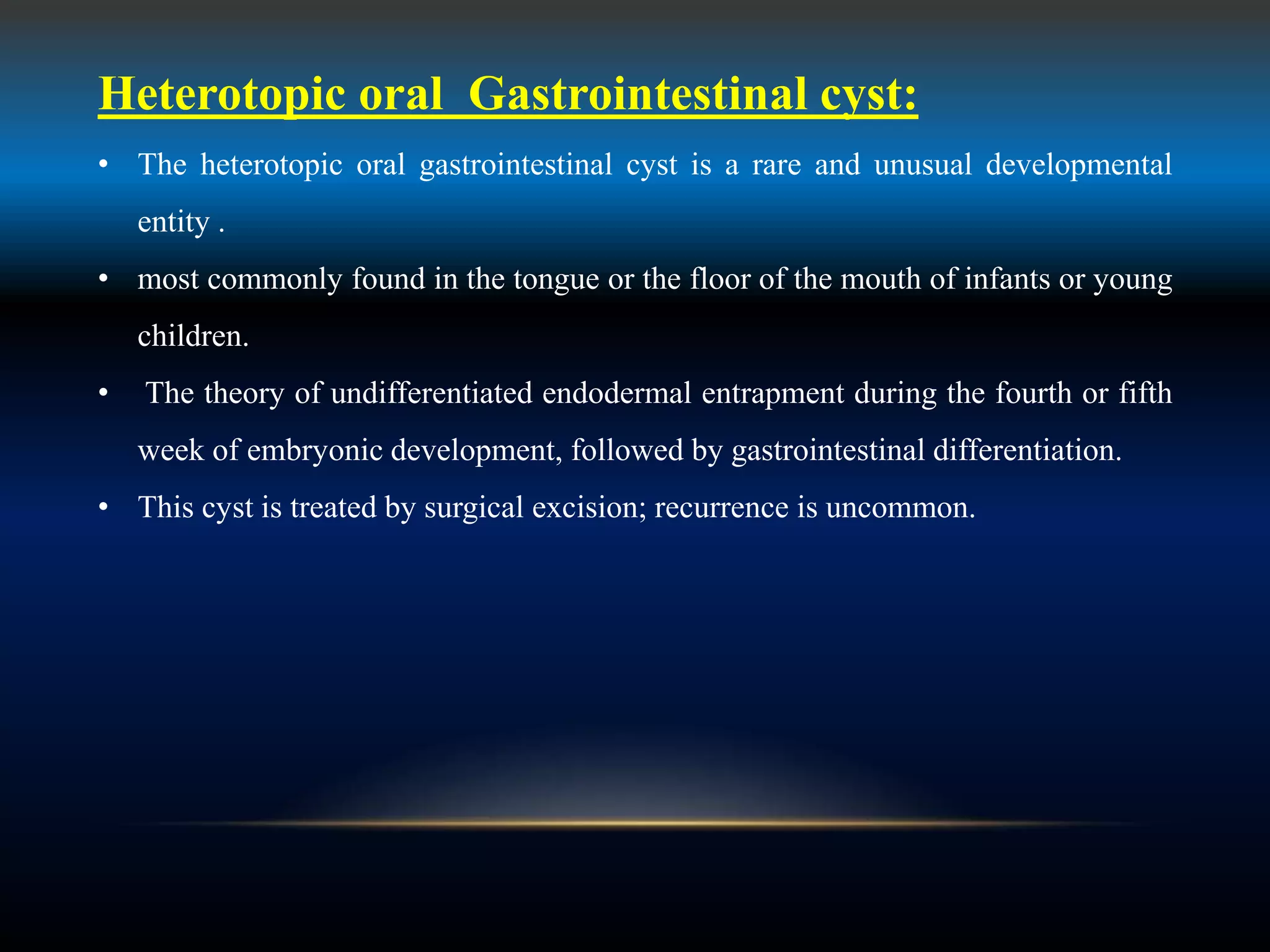 Heterotopic oral Gastrointestinal cyst:

• The heterotopic oral gastrointestinal cyst is a rare and unusual developmental entity .

• most commonly found in the tongue or the floor of the mouth of infants or young children.

• The theory of undifferentiated endodermal entrapment during the fourth or fifth week of embryonic development, followed by gastrointestinal differentiation.

• This cyst is treated by surgical excision; recurrence is uncommon.